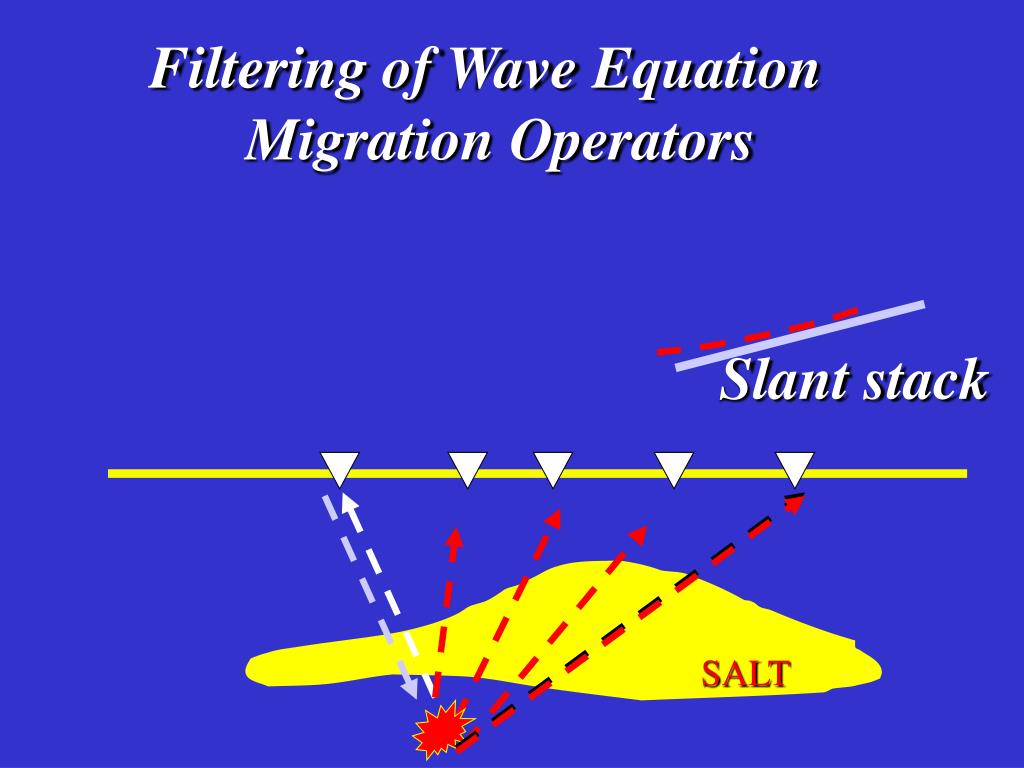 Filtering of Wave Equation Migration Operators

Slant stack

SALT